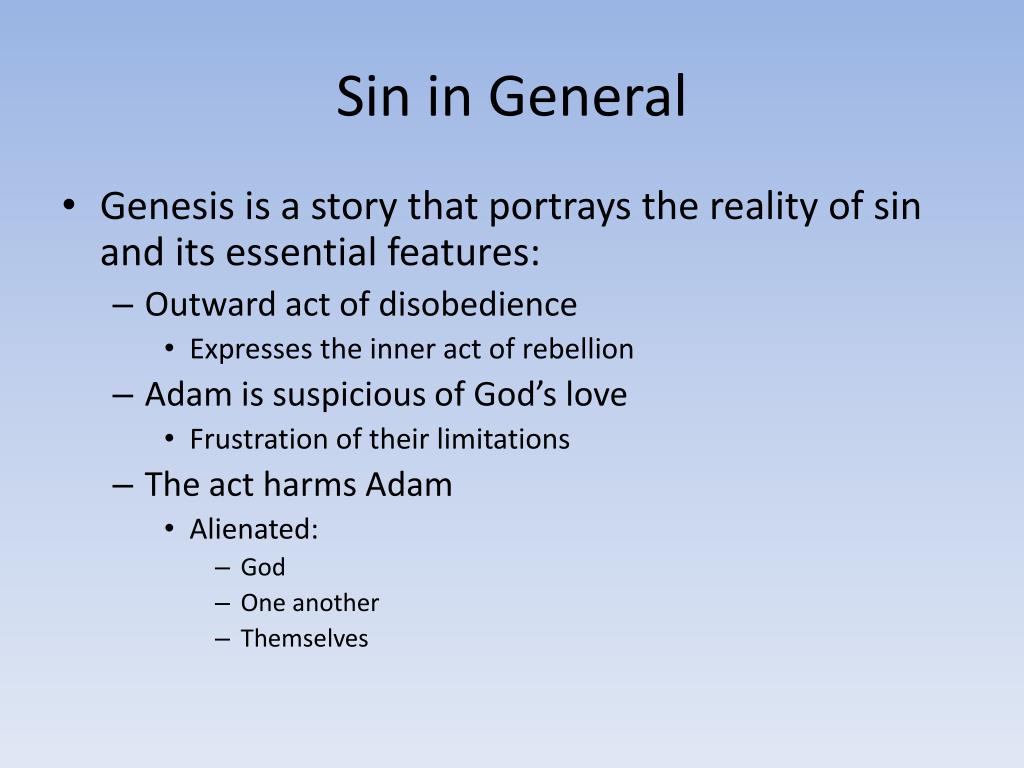 Sin in General

• Genesis is a story that portrays the reality of sin and its essential features:
  – Outward act of disobedience
    • Expresses the inner act of rebellion
  – Adam is suspicious of God’s love
    • Frustration of their limitations
  – The act harms Adam
    • Alienated:
      – God
      – One another
      – Themselves